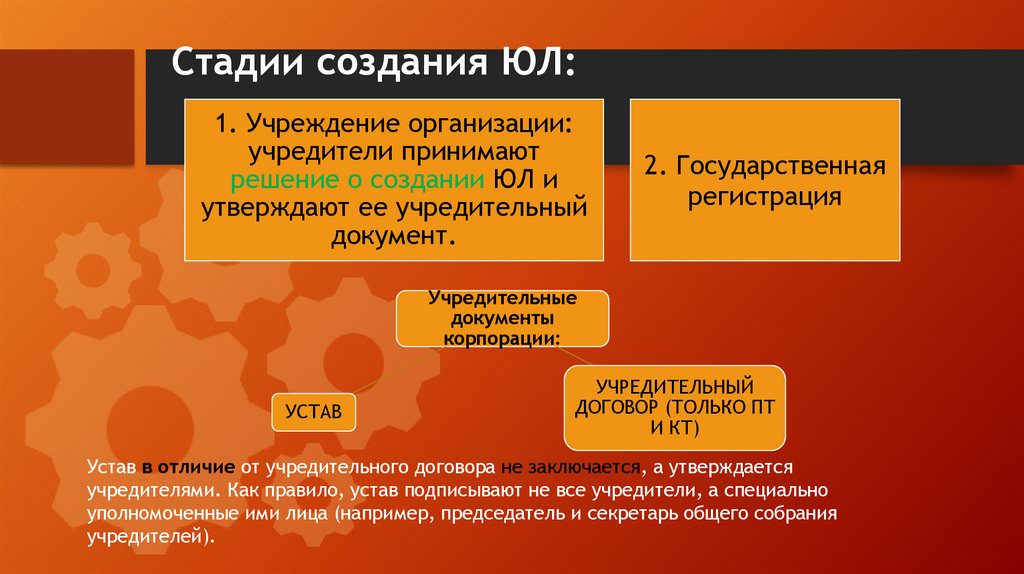 Стадии создания ЮЛ:

1. Учреждение организации: учредители принимают решение о создании ЮЛ и утверждают ее учредительный документ.

2. Государственная регистрация

Учредительные документы корпорации:

УСТАВ

УЧРЕДИТЕЛЬНЫЙ ДОГОВОР (ТОЛЬКО ПТ И КТ)

Устав в отличие от учредительного договора не заключается, а утверждается учредителями. Как правило, устав подписывают не все учредители, а специально уполномоченные ими лица (например, председатель и секретарь общего собрания учредителей).